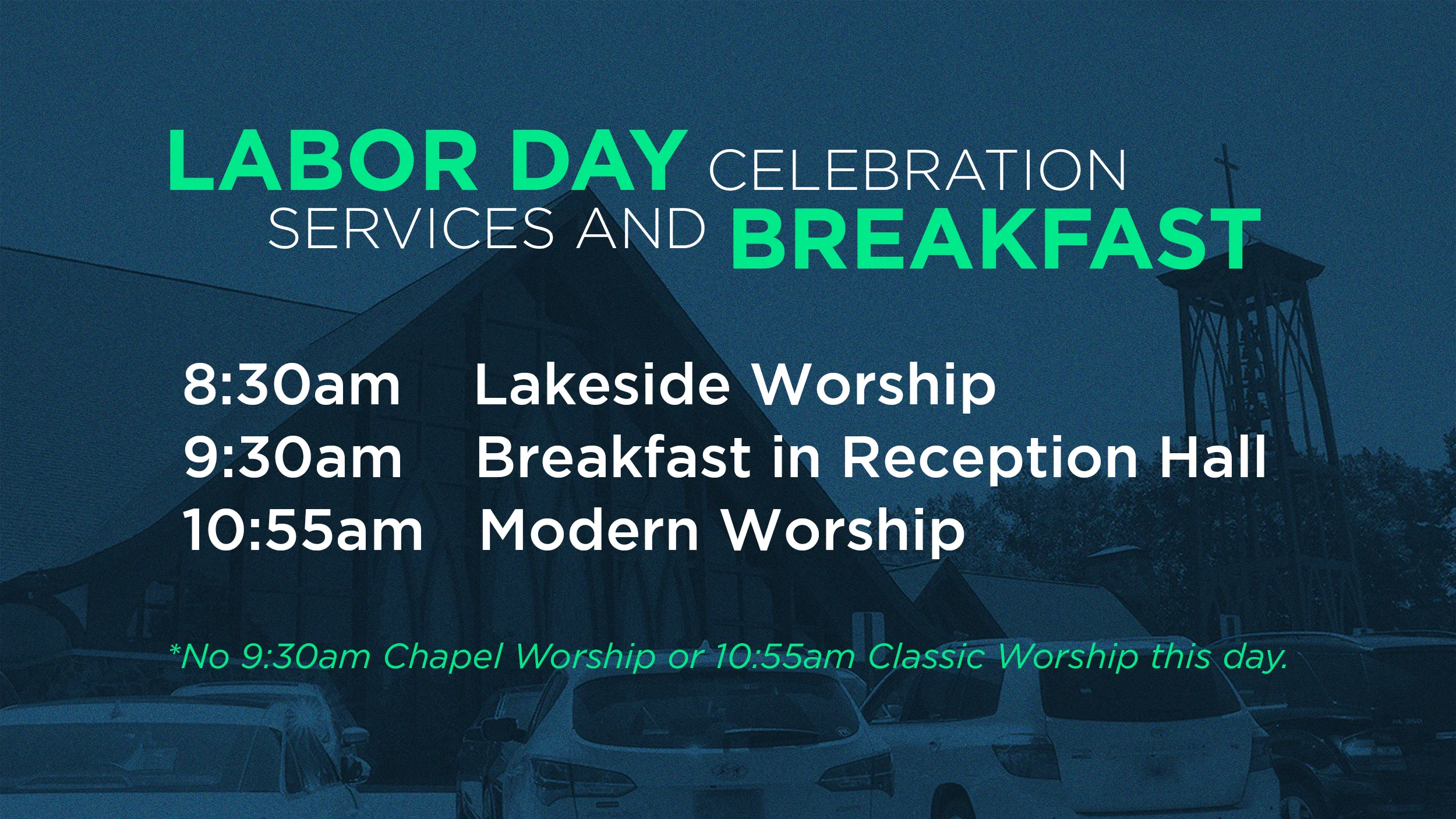 LABOR DAY CELEBRATION
SERVICES AND BREAKFAST

8:30am Lakeside Worship
9:30am Breakfast in Reception Hall
10:55am Modern Worship

*No 9:30am Chapel Worship or 10:55am Classic Worship this day.